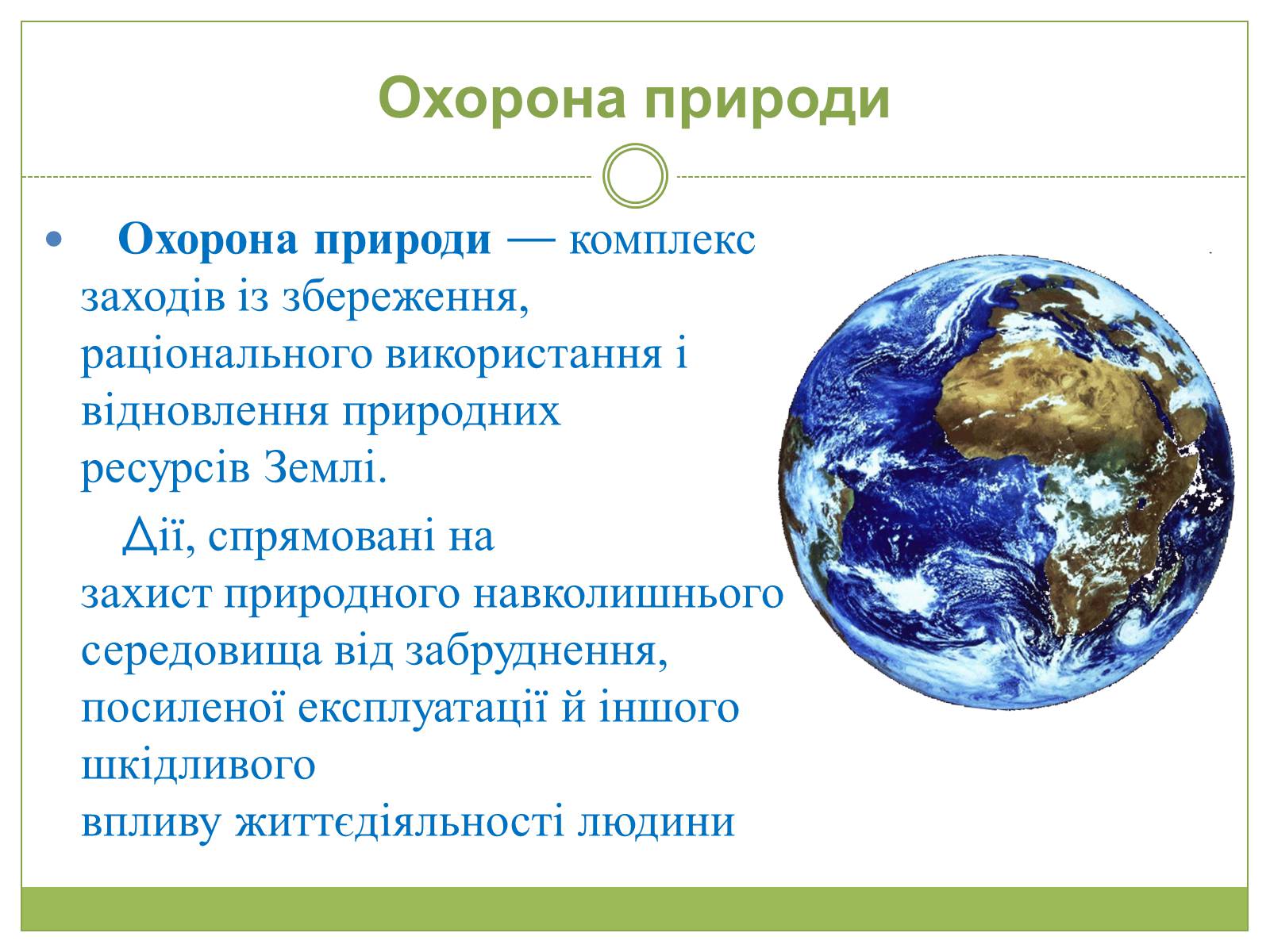 Охорона природи

Охорона природи — комплекс заходів із збереження, раціонального використання і відновлення природних ресурсів Землі.

Дії, спрямовані на захист природного навколишнього середовища від забруднення, посиленої експлуатації й іншого шкідливого впливу життєдіяльності людини